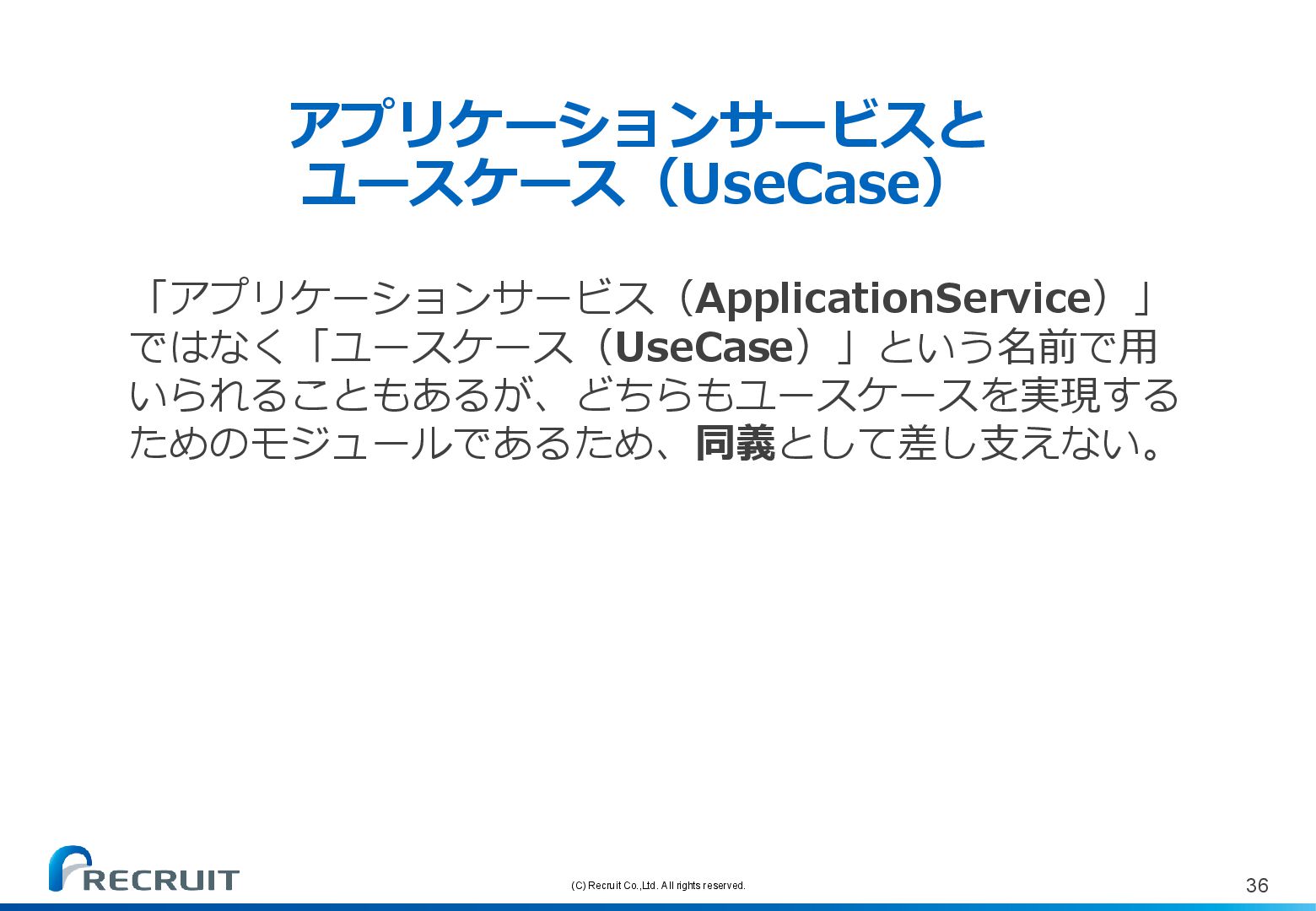 アプリケーションサービスと
ユースケース（UseCase）

「アプリケーションサービス（ApplicationService）」ではなく「ユースケース（UseCase）」という名前で用いられることもあるが、どちらもユースケースを実現するためのモジュールであるため、同義として差し支えない。

RECRUIT

(C) Recruit Co.,Ltd. All rights reserved.

36